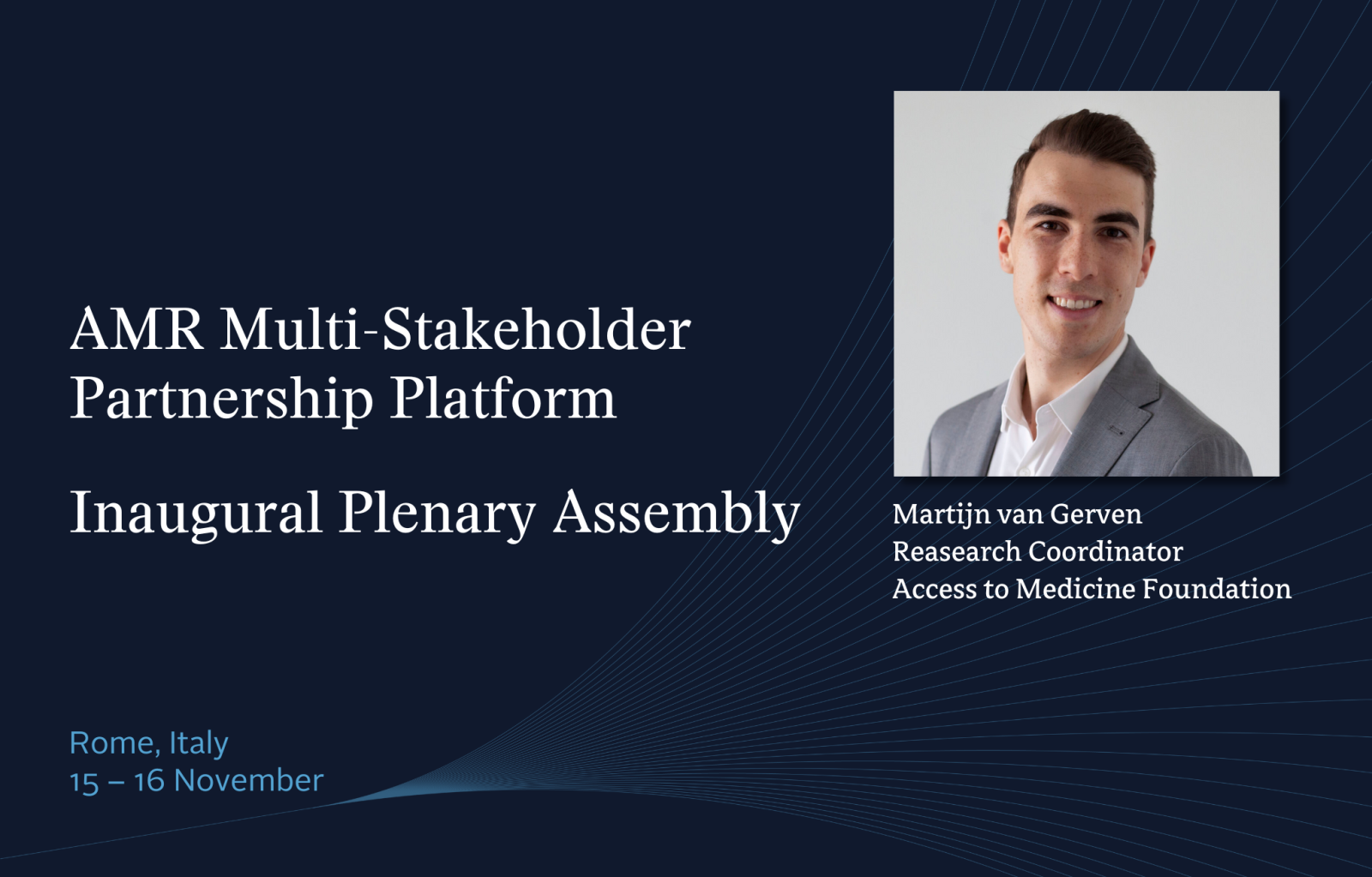 AMR Multi-Stakeholder Partnership Platform

Inaugural Plenary Assembly

Martijn van Gerven
Reasearch Coordinator
Access to Medicine Foundation

Rome, Italy
15 – 16 November